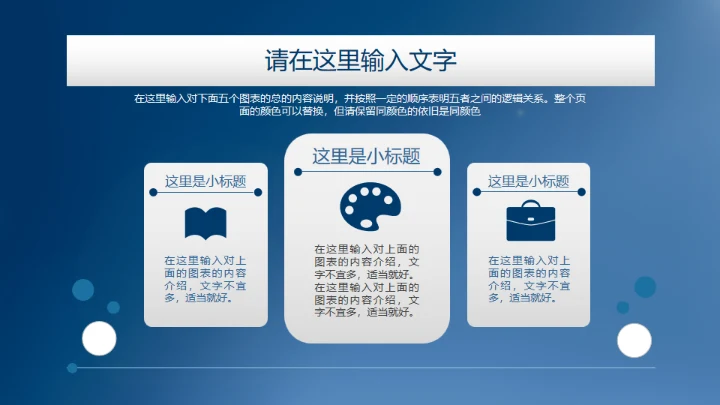 请在这里输入文字

在这里输入对下面五个图表的总的内容说明，并按照一定的顺序表明五者之间的逻辑关系。整个页面的颜色可以替换，但请保留同颜色的依旧是同颜色

这里是小标题

在这里输入对上面的图表的内容介绍，文字不宜多，适当就好。

这里是小标题

在这里输入对上面的图表的内容介绍，文字不宜多，适当就好。在这里输入对上面的图表的内容介绍，文字不宜多，适当就好。

这里是小标题

在这里输入对上面的图表的内容介绍，文字不宜多，适当就好。